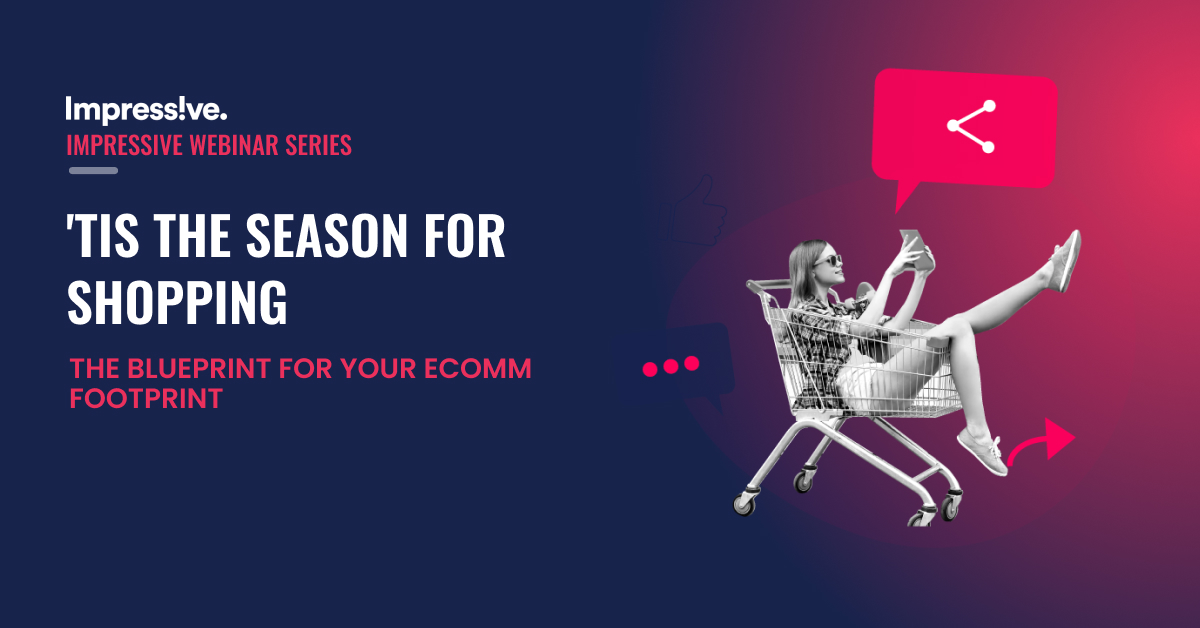 Impress!ve.
IMPRESSIVE WEBINAR SERIES

'TIS THE SEASON FOR SHOPPING

THE BLUEPRINT FOR YOUR ECOMM FOOTPRINT